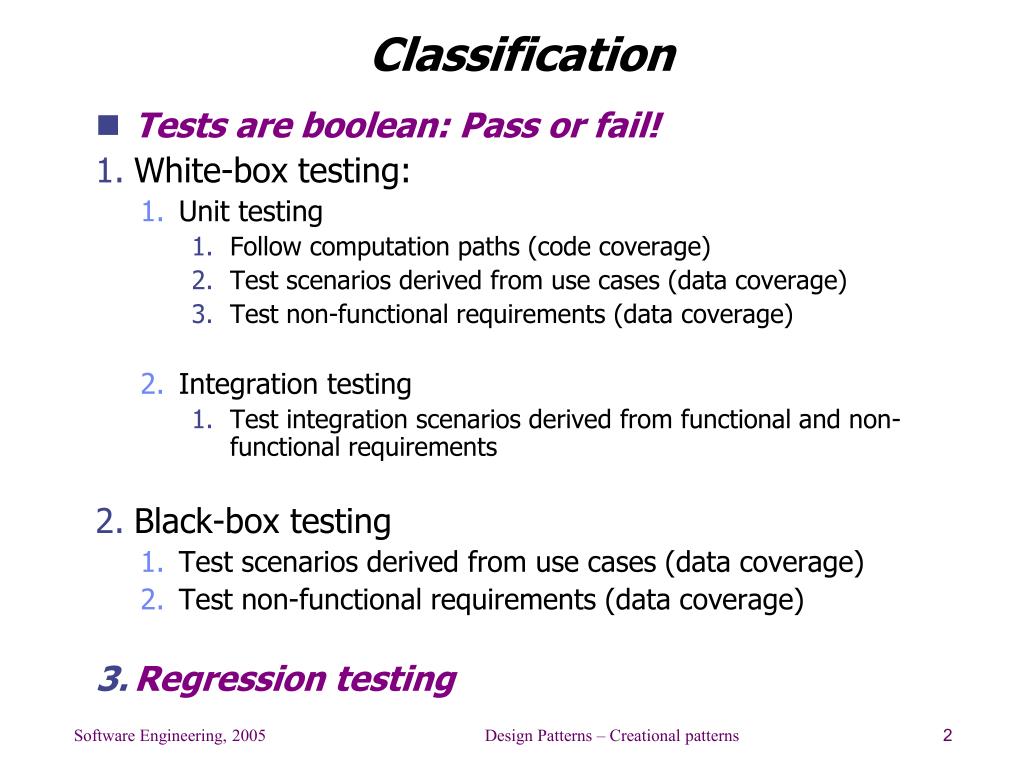 Classification

Tests are boolean: Pass or fail!

1. White-box testing:

1. Unit testing

1. Follow computation paths (code coverage)
2. Test scenarios derived from use cases (data coverage)
3. Test non-functional requirements (data coverage)

2. Integration testing

1. Test integration scenarios derived from functional and non-functional requirements

2. Black-box testing

1. Test scenarios derived from use cases (data coverage)
2. Test non-functional requirements (data coverage)

3. Regression testing

Software Engineering, 2005 Design Patterns – Creational patterns 2